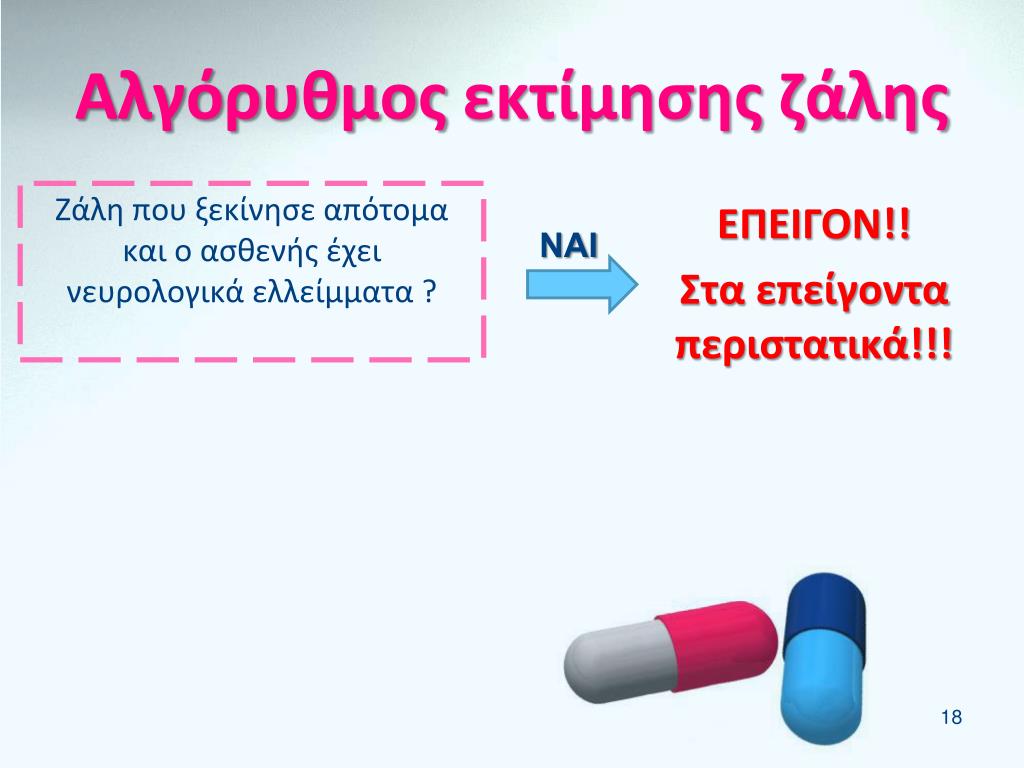 Αλγόρυθμος εκτίμησης ζάλης

Ζάλη που ξεκίνησε απότομα και ο ασθενής έχει νευρολογικά ελλείμματα ?

ΝΑΙ

ΕΠΕΙΓΟΝ!!

Στα επείγοντα περιστατικά!!!

18